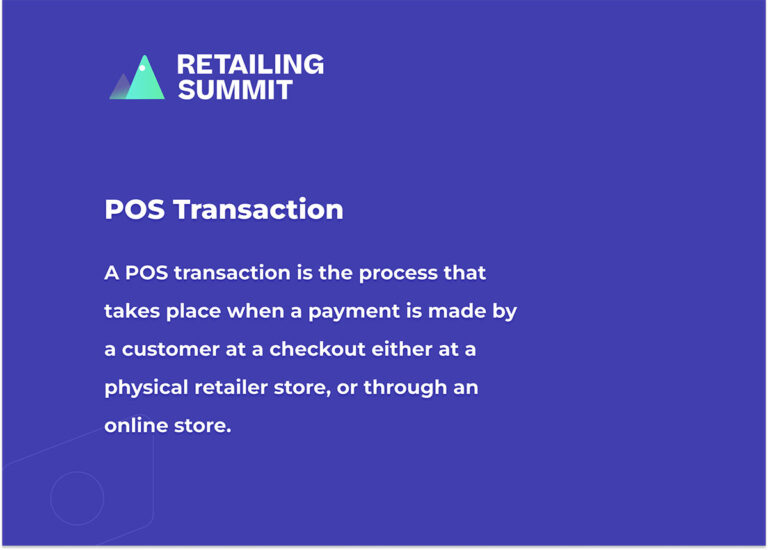 RETAILING SUMMIT

POS Transaction

A POS transaction is the process that takes place when a payment is made by a customer at a checkout either at a physical retailer store, or through an online store.